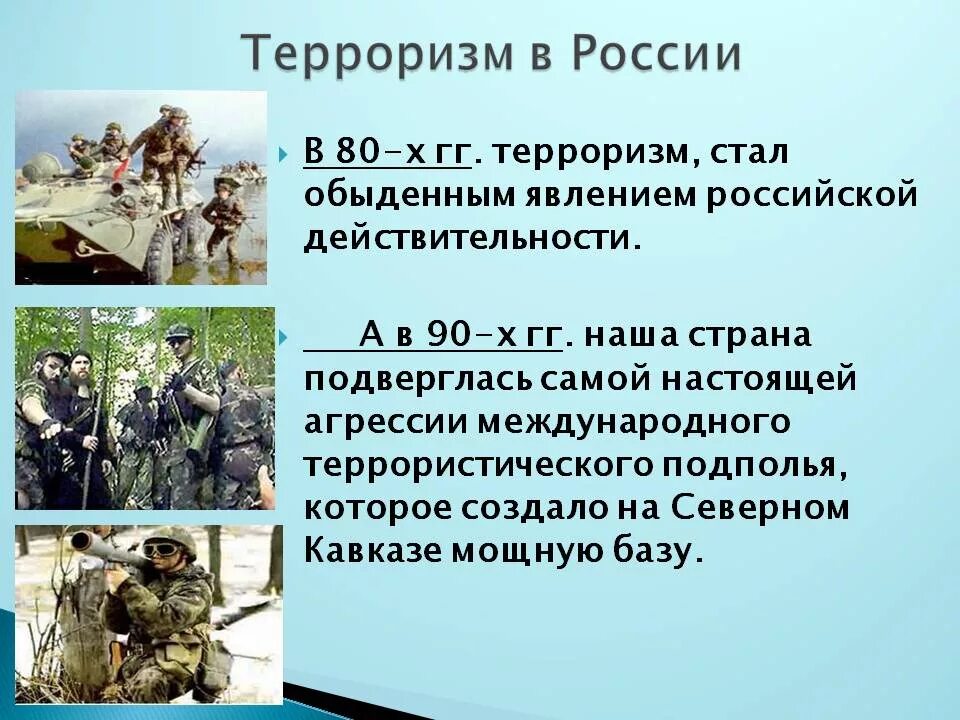 Терроризм в России

В 80-х гг. терроризм, стал обыденным явлением российской действительности.

А в 90-х гг. наша страна подверглась самой настоящей агрессии международного террористического подполья, которое создало на Северном Кавказе мощную базу.